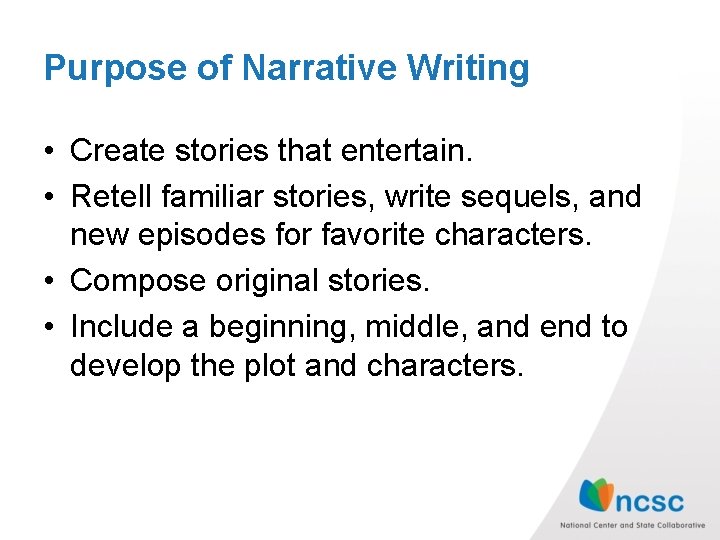 Purpose of Narrative Writing

• Create stories that entertain.
• Retell familiar stories, write sequels, and new episodes for favorite characters.
• Compose original stories.
• Include a beginning, middle, and end to develop the plot and characters.

ncsc
National Center and State Collaborative